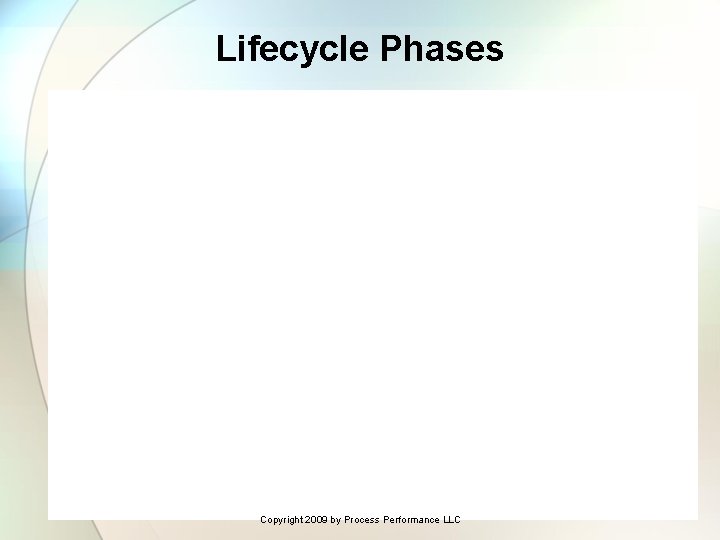 Lifecycle Phases

Copyright 2009 by Process Performance LLC